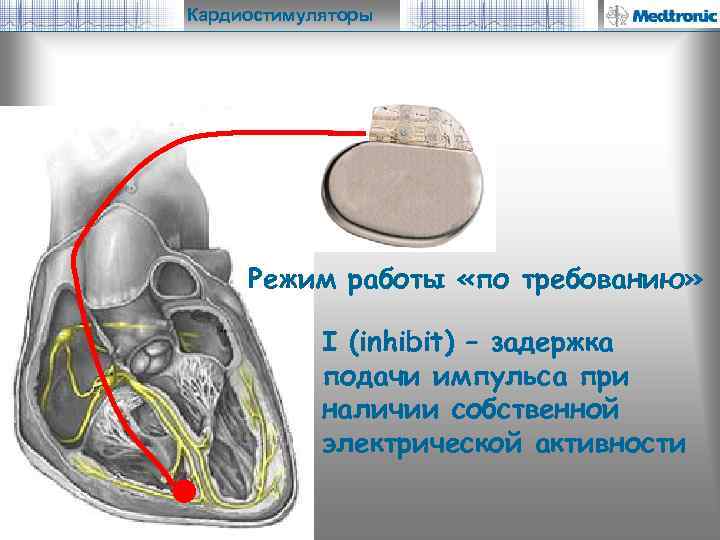 Кардиостимуляторы

Medtronic

Режим работы «по требованию»

I (inhibit) – задержка подачи импульса при наличии собственной электрической активности